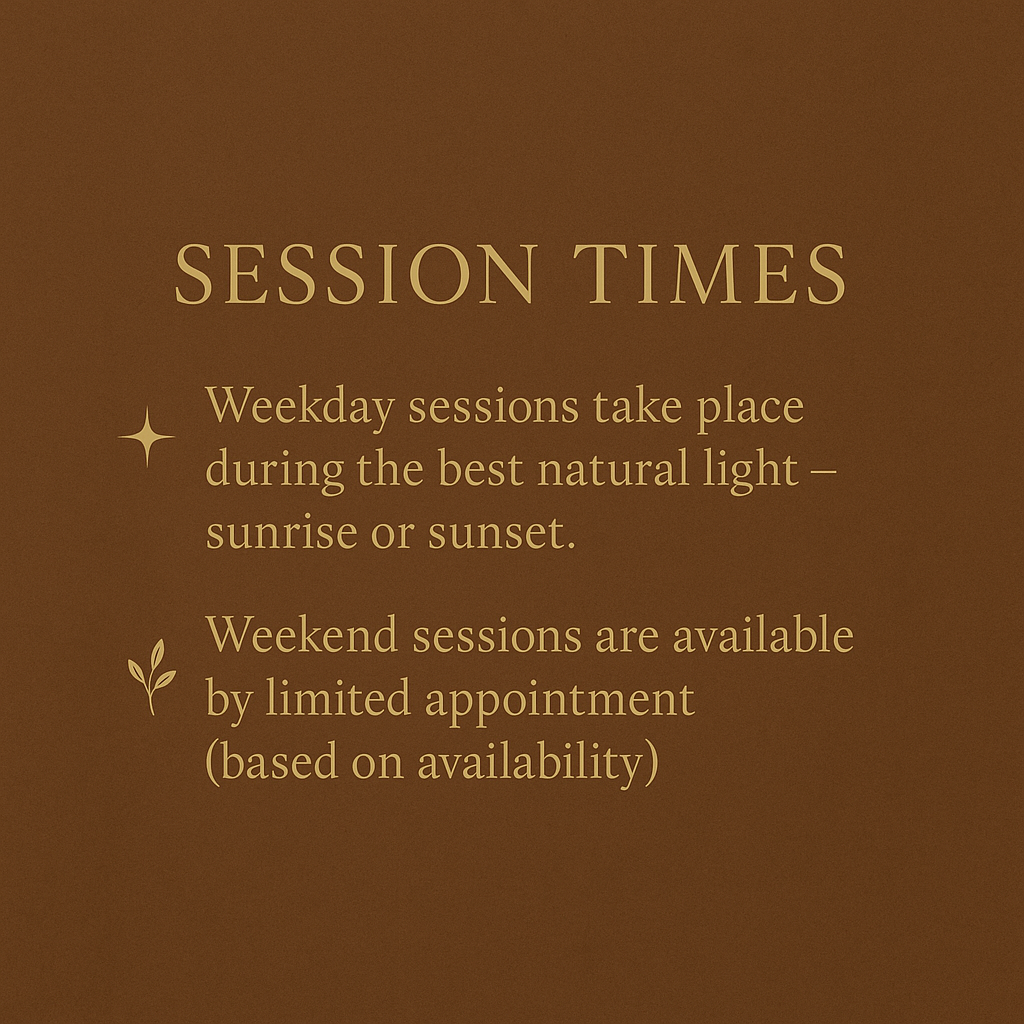 SESSION TIMES

Weekday sessions take place during the best natural light – sunrise or sunset.

Weekend sessions are available by limited appointment (based on availability)